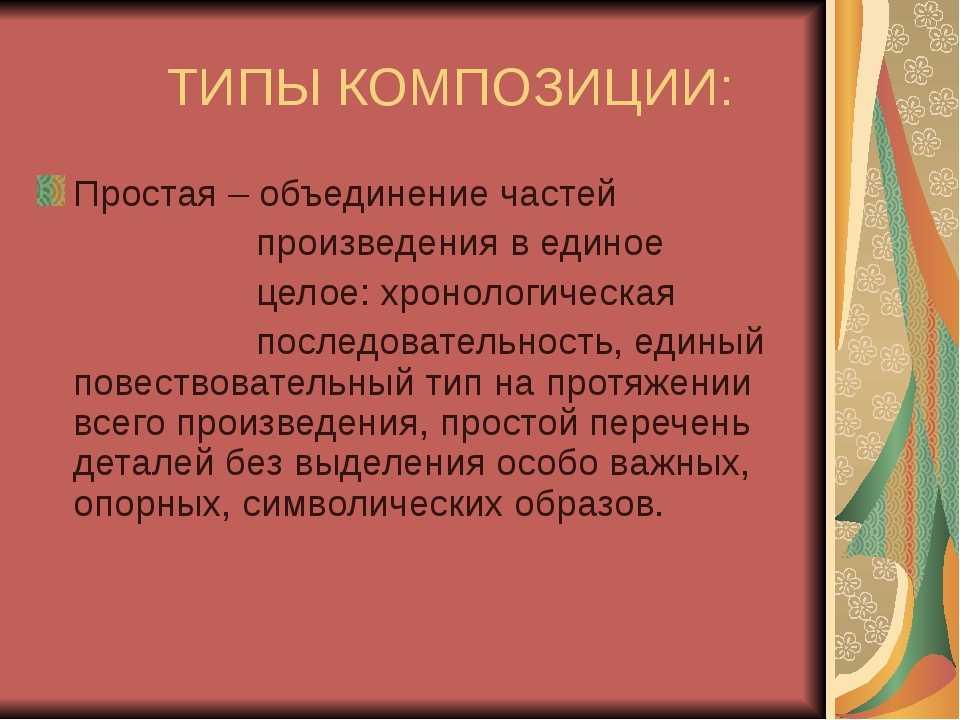 ТИПЫ КОМПОЗИЦИИ:

Простая – объединение частей произведения в единое целое: хронологическая последовательность, единый повествовательный тип на протяжении всего произведения, простой перечень деталей без выделения особо важных, опорных, символических образов.